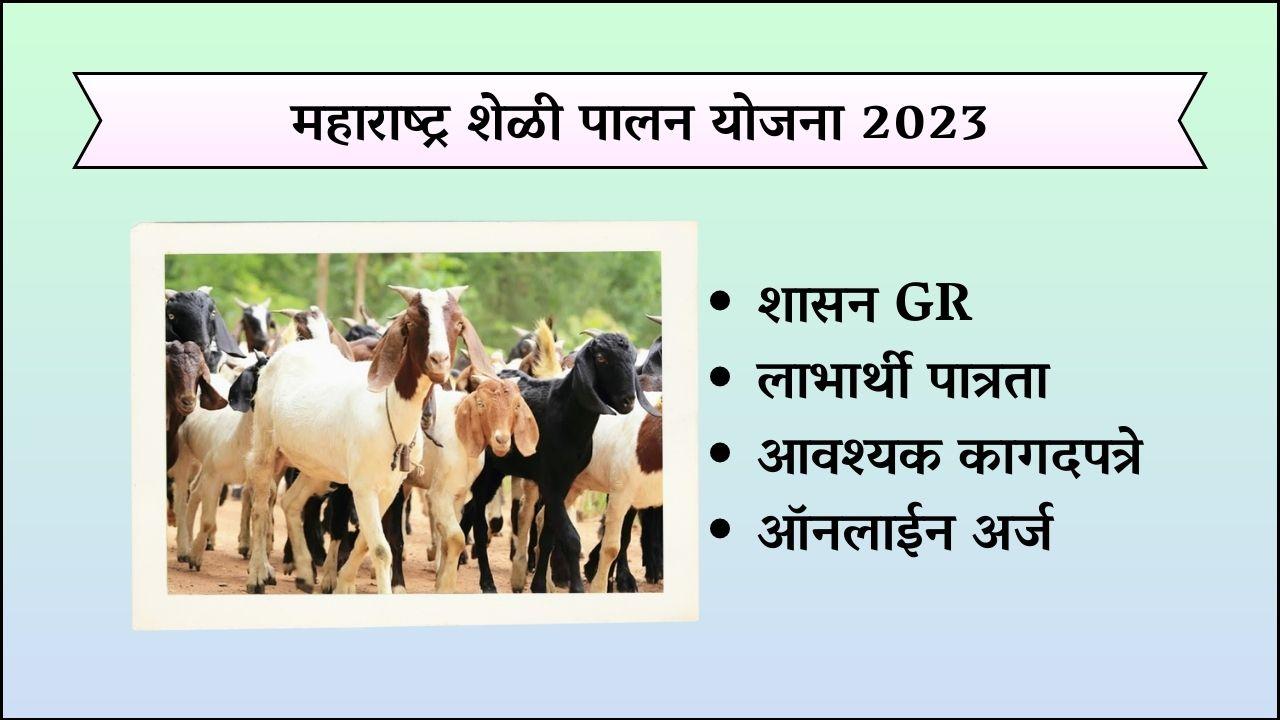 महाराष्ट्र शेळी पालन योजना 2023

• शासन GR
• लाभार्थी पात्रता
• आवश्यक कागदपत्रे
• ऑनलाईन अर्ज